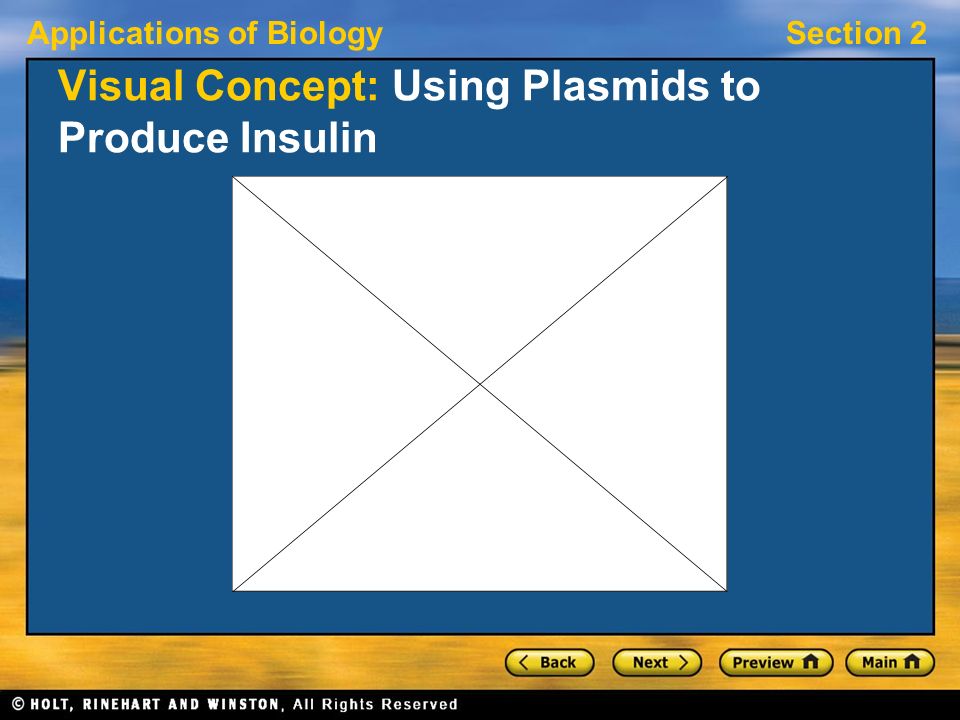 Applications of Biology

Section 2

Visual Concept: Using Plasmids to Produce Insulin

Back

Next

Preview

Main

© HOLT, RINEHART AND WINSTON, All Rights Reserved